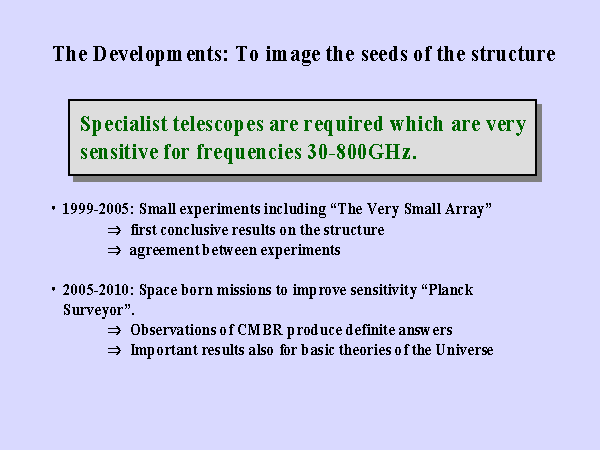 The Developments: To image the seeds of the structure

Specialist telescopes are required which are very sensitive for frequencies 30-800GHz.

• 1999-2005: Small experiments including “The Very Small Array”
$\Rightarrow$ first conclusive results on the structure
$\Rightarrow$ agreement between experiments

• 2005-2010: Space born missions to improve sensitivity “Planck Surveyor”.
$\Rightarrow$ Observations of CMBR produce definite answers
$\Rightarrow$ Important results also for basic theories of the Universe